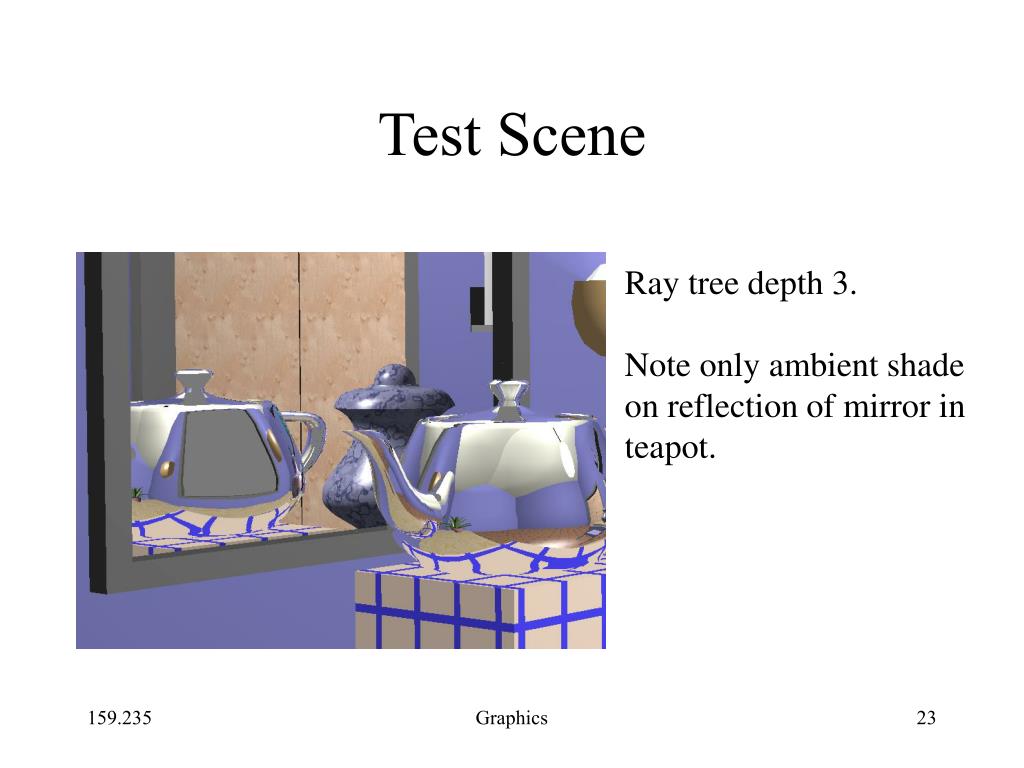 Test Scene

Ray tree depth 3.

Note only ambient shade on reflection of mirror in teapot.

159.235

Graphics

23